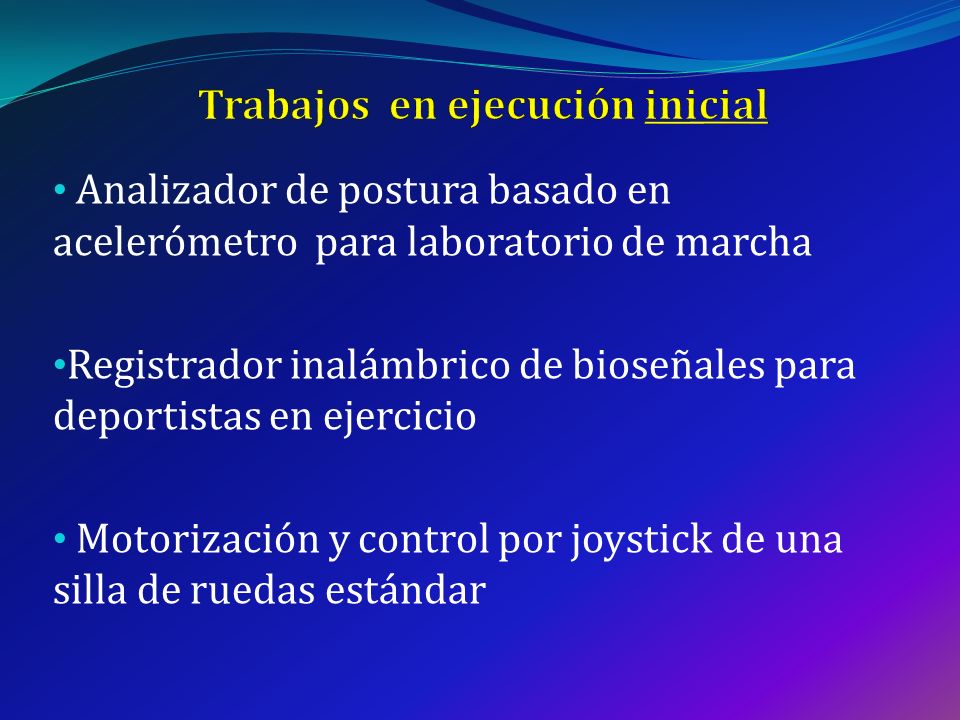 Trabajos en ejecución inicial

• Analizador de postura basado en acelerómetro para laboratorio de marcha

•Registrador inalámbrico de bioseñales para deportistas en ejercicio

• Motorización y control por joystick de una silla de ruedas estándar